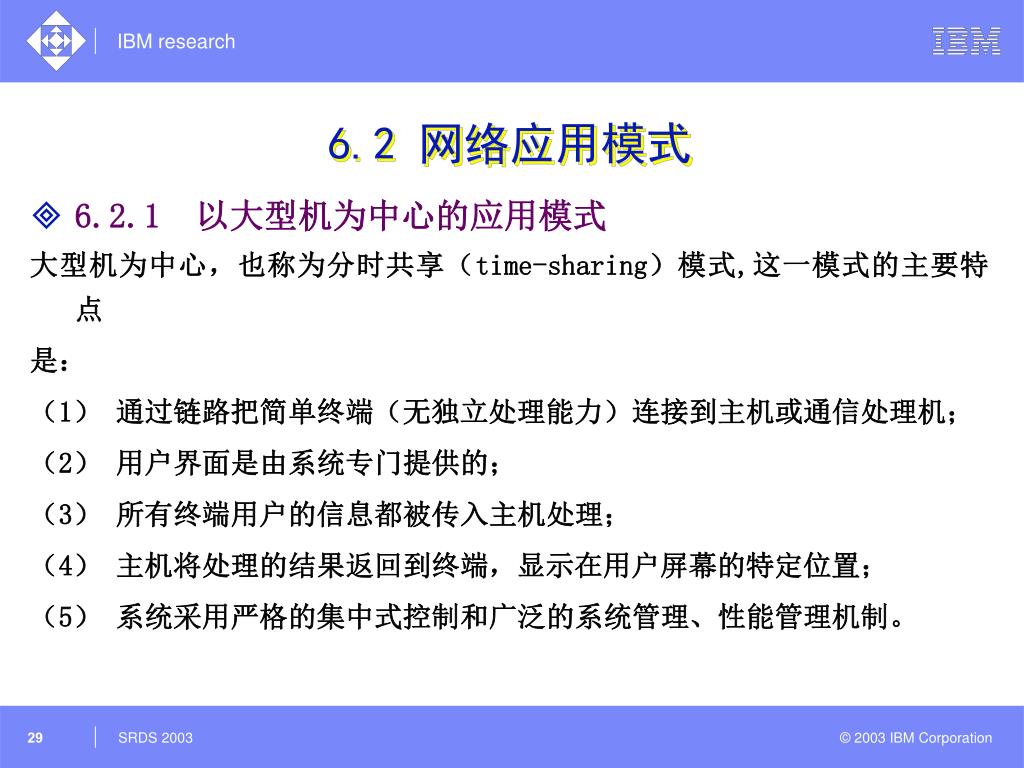 IBM research

IBM

6.2 网络应用模式

◈ 6.2.1 以大型机为中心的应用模式

大型机为中心，也称为分时共享（time-sharing）模式,这一模式的主要特点

是：

（1） 通过链路把简单终端（无独立处理能力）连接到主机或通信处理机；

（2） 用户界面是由系统专门提供的；

（3） 所有终端用户的信息都被传入主机处理；

（4） 主机将处理的结果返回到终端，显示在用户屏幕的特定位置；

（5） 系统采用严格的集中式控制和广泛的系统管理、性能管理机制。

29

SRDS 2003

© 2003 IBM Corporation